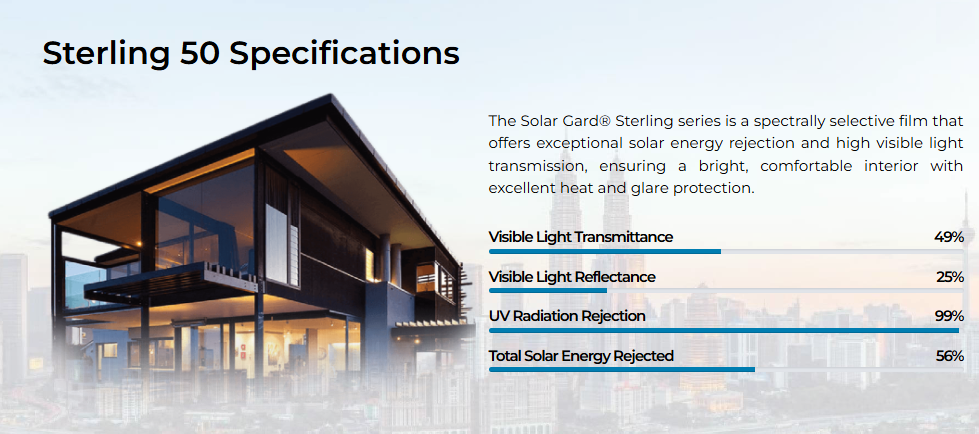 Sterling 50 Specifications

The Solar Gard® Sterling series is a spectrally selective film that offers exceptional solar energy rejection and high visible light transmission, ensuring a bright, comfortable interior with excellent heat and glare protection.

Visible Light Transmittance 49%

Visible Light Reflectance 25%

UV Radiation Rejection 99%

Total Solar Energy Rejected 56%